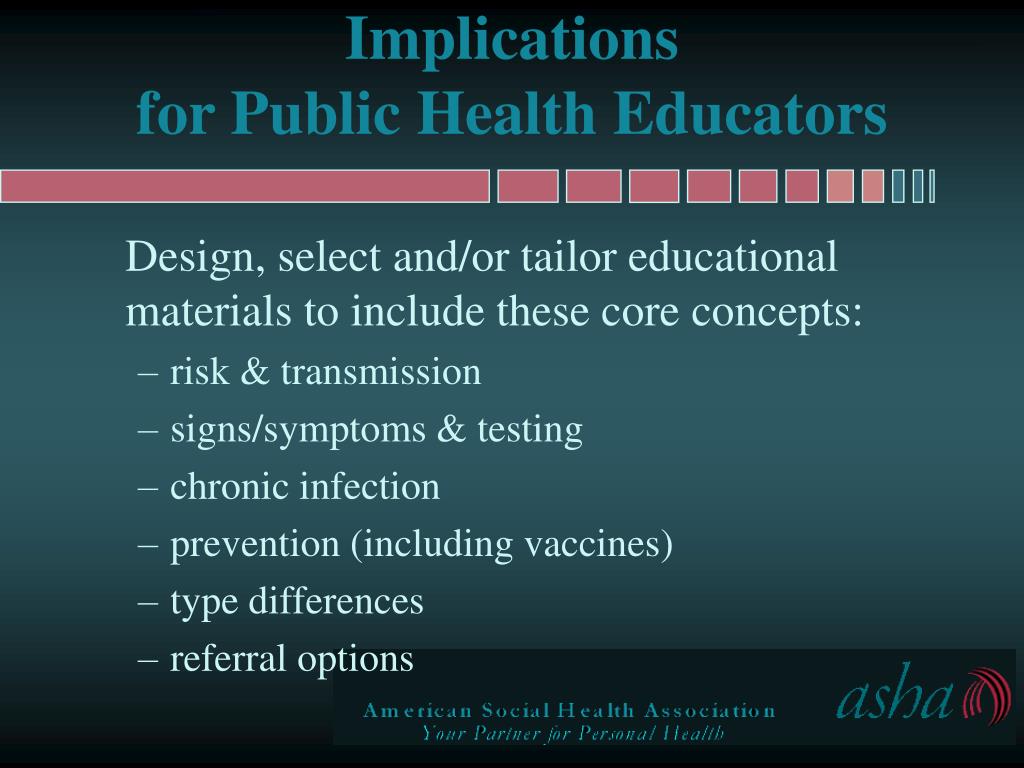 Implications
for Public Health Educators

Design, select and/or tailor educational materials to include these core concepts:

– risk & transmission
– signs/symptoms & testing
– chronic infection
– prevention (including vaccines)
– type differences
– referral options

American Social Health Association
Your Partner for Personal Health
asha